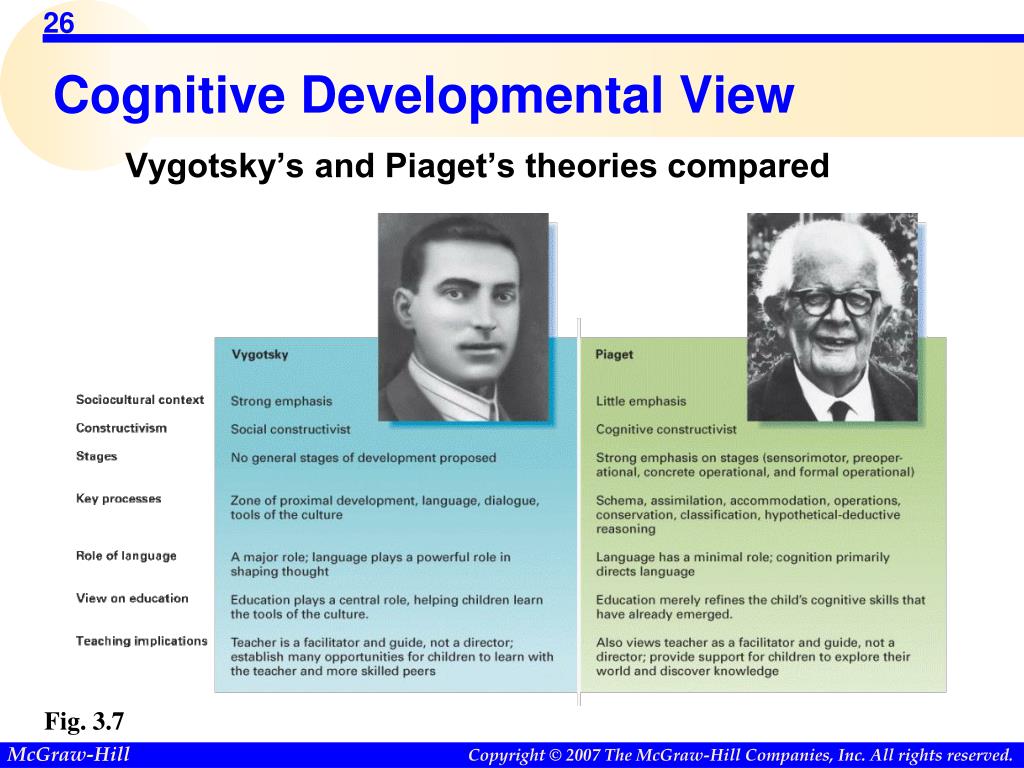 26

Cognitive Developmental View

Vygotsky's and Piaget's theories compared

| | Vygotsky | Piaget |
|---|---|---|
| Sociocultural context | Strong emphasis | Little emphasis |
| Constructivism | Social constructivist | Cognitive constructivist |
| Stages | No general stages of development proposed | Strong emphasis on stages (sensorimotor, preoperational, concrete operational, and formal operational) |
| Key processes | Zone of proximal development, language, dialogue, tools of the culture | Schema, assimilation, accommodation, operations, conservation, classification, hypothetical-deductive reasoning |
| Role of language | A major role; language plays a powerful role in shaping thought | Language has a minimal role; cognition primarily directs language |
| View on education | Education plays a central role, helping children learn the tools of the culture. | Education merely refines the child's cognitive skills that have already emerged. |
| Teaching implications | Teacher is a facilitator and guide, not a director; establish many opportunities for children to learn with the teacher and more skilled peers | Also views teacher as a facilitator and guide, not a director; provide support for children to explore their world and discover knowledge |

Fig. 3.7

McGraw-Hill

Copyright © 2007 The McGraw-Hill Companies, Inc. All rights reserved.